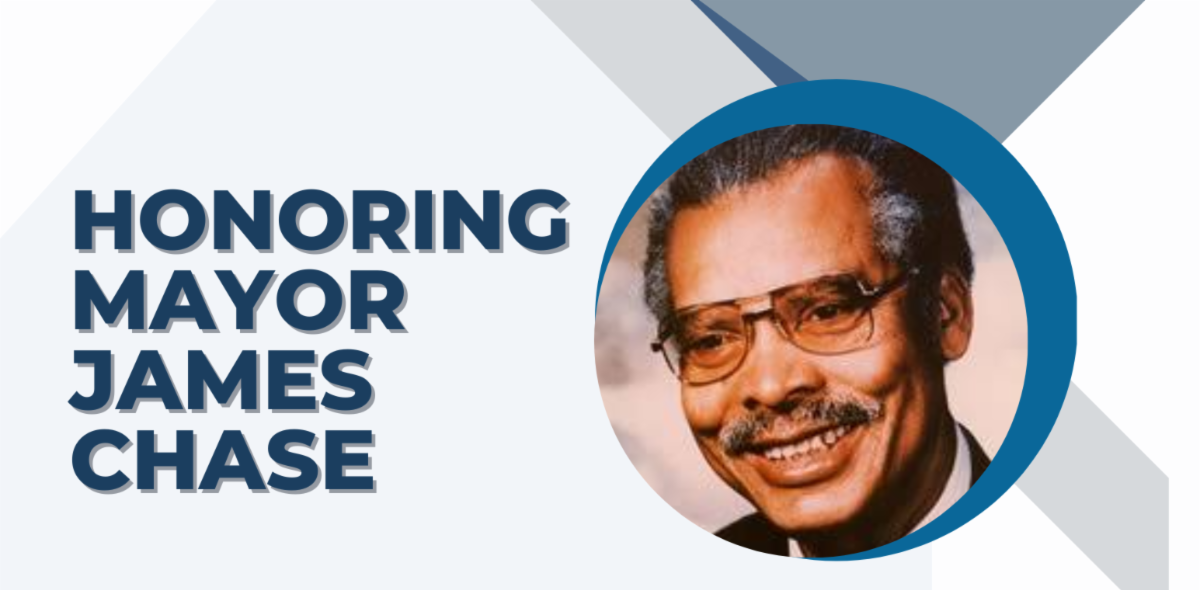 HONORING MAYOR JAMES CHASE